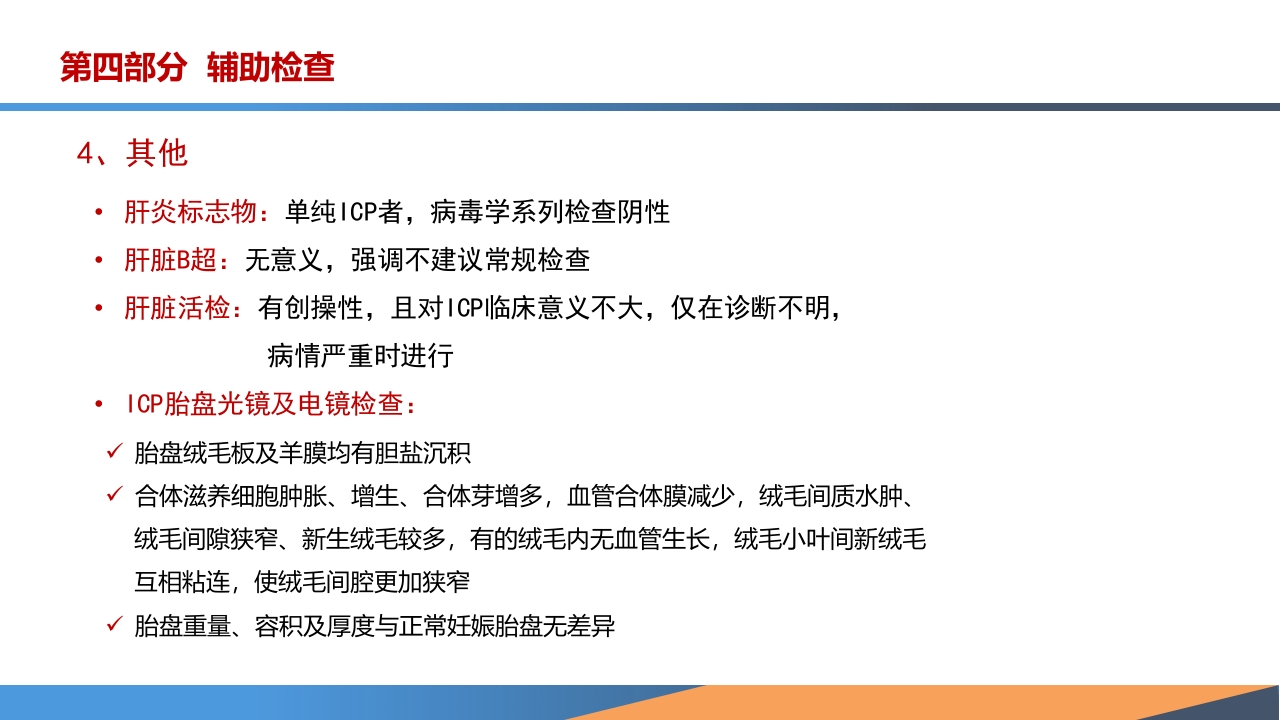 第四部分 辅助检查

4、其他

• 肝炎标志物：单纯ICP者，病毒学系列检查阴性
• 肝脏B超：无意义，强调不建议常规检查
• 肝脏活检：有创操性，且对ICP临床意义不大，仅在诊断不明，病情严重时进行
• ICP胎盘光镜及电镜检查：

✓ 胎盘绒毛板及羊膜均有胆盐沉积
✓ 合体滋养细胞肿胀、增生、合体芽增多，血管合体膜减少，绒毛间质水肿、绒毛间隙狭窄、新生绒毛较多，有的绒毛内无血管生长，绒毛小叶间新绒毛互相粘连，使绒毛间腔更加狭窄
✓ 胎盘重量、容积及厚度与正常妊娠胎盘无差异